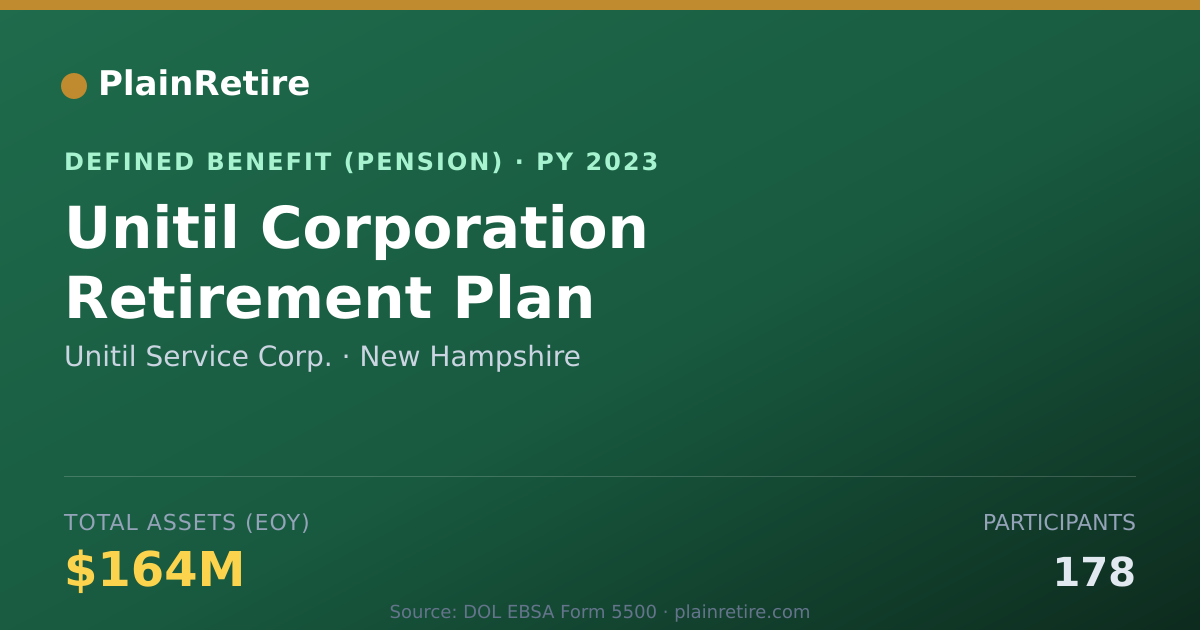 PlainRetire

DEFINED BENEFIT (PENSION) · PY 2023

Unitil Corporation Retirement Plan

Unitil Service Corp. · New Hampshire

TOTAL ASSETS (EOY)

$164M

PARTICIPANTS

178

Source: DOL EBSA Form 5500 · plainretire.com